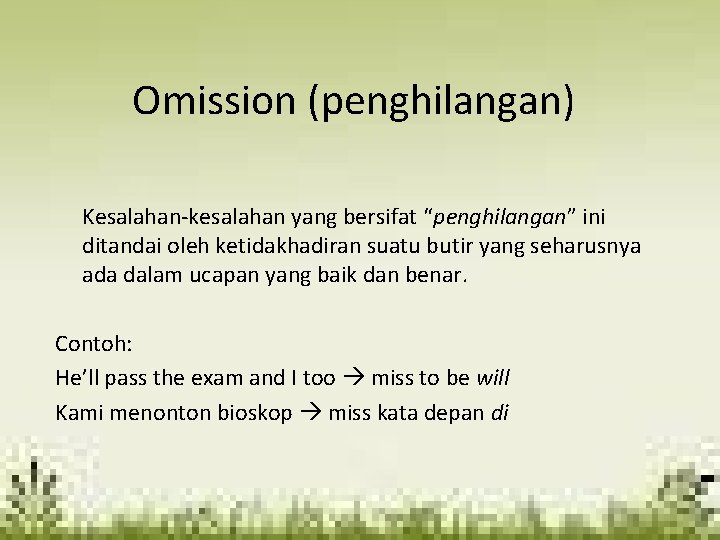 Omission (penghilangan)

Kesalahan-kesalahan yang bersifat “penghilangan” ini ditandai oleh ketidakhadiran suatu butir yang seharusnya ada dalam ucapan yang baik dan benar.

Contoh:
He’ll pass the exam and I too → miss to be will
Kami menonton bioskop → miss kata depan di